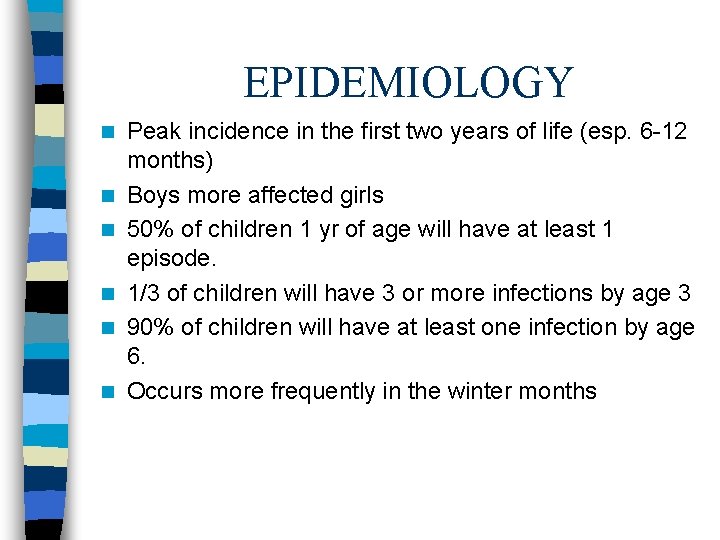 EPIDEMIOLOGY

- Peak incidence in the first two years of life (esp. 6-12 months)
- Boys more affected girls
- 50% of children 1 yr of age will have at least 1 episode.
- 1/3 of children will have 3 or more infections by age 3
- 90% of children will have at least one infection by age 6.
- Occurs more frequently in the winter months